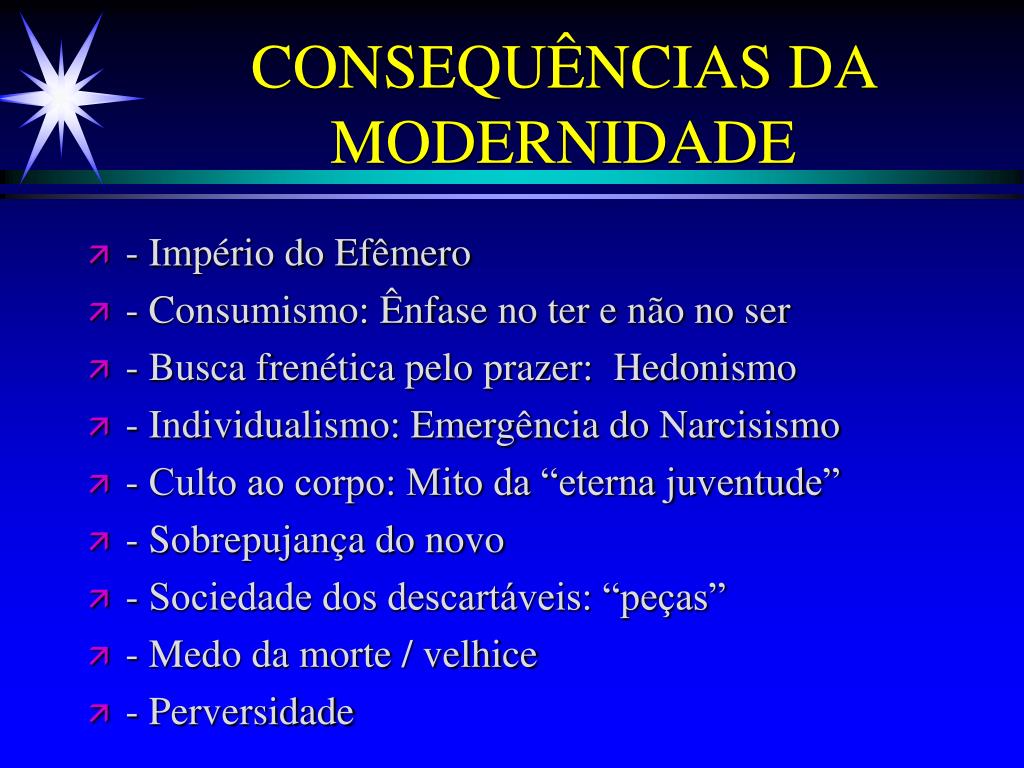 CONSEQUÊNCIAS DA MODERNIDADE

- Império do Efêmero
- Consumismo: Ênfase no ter e não no ser
- Busca frenética pelo prazer: Hedonismo
- Individualismo: Emergência do Narcisismo
- Culto ao corpo: Mito da “eterna juventude”
- Sobrepujança do novo
- Sociedade dos descartáveis: “peças”
- Medo da morte / velhice
- Perversidade